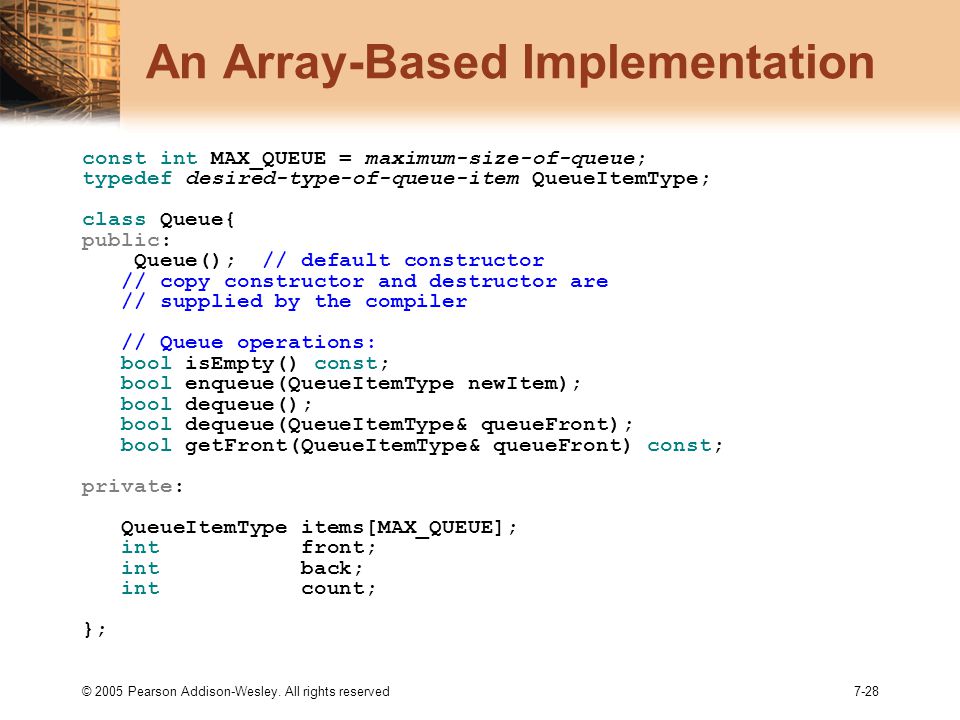 An Array-Based Implementation

const int MAX_QUEUE = maximum-size-of-queue;
typedef desired-type-of-queue-item QueueItemType;

class Queue{
public:
    Queue();  // default constructor
   // copy constructor and destructor are
   // supplied by the compiler

   // Queue operations:
   bool isEmpty() const;
   bool enqueue(QueueItemType newItem);
   bool dequeue();
   bool dequeue(QueueItemType& queueFront);
   bool getFront(QueueItemType& queueFront) const;

private:

   QueueItemType items[MAX_QUEUE];
   int           front;
   int           back;
   int           count;

};

© 2005 Pearson Addison-Wesley. All rights reserved

7-28